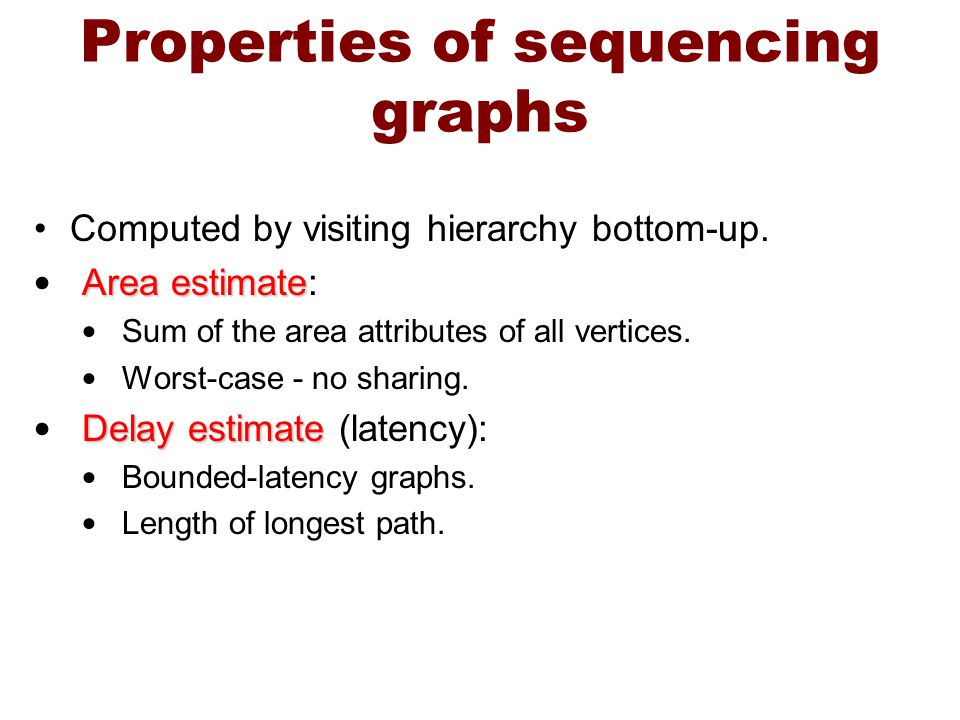 Properties of sequencing graphs

• Computed by visiting hierarchy bottom-up.
• Area estimate:
  • Sum of the area attributes of all vertices.
  • Worst-case - no sharing.
• Delay estimate (latency):
  • Bounded-latency graphs.
  • Length of longest path.